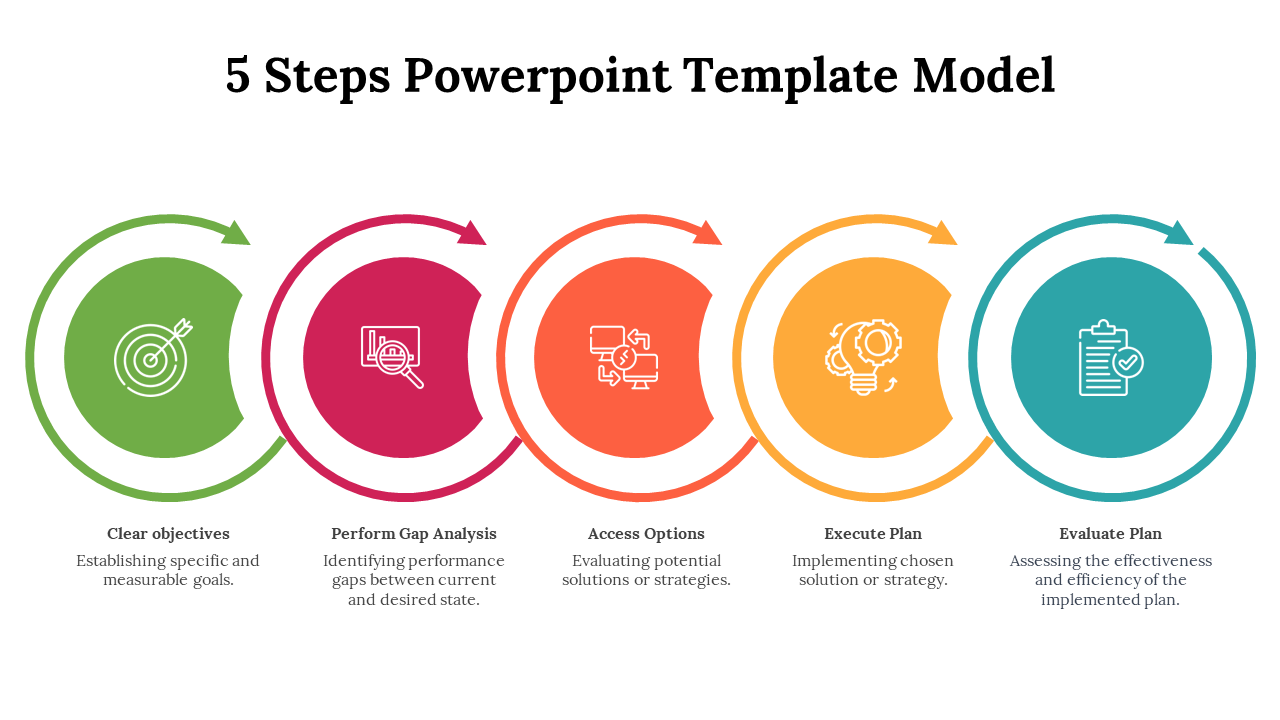 5 Steps Powerpoint Template Model

Clear objectives
Establishing specific and measurable goals.

Perform Gap Analysis
Identifying performance gaps between current and desired state.

Access Options
Evaluating potential solutions or strategies.

Execute Plan
Implementing chosen solution or strategy.

Evaluate Plan
Assessing the effectiveness and efficiency of the implemented plan.